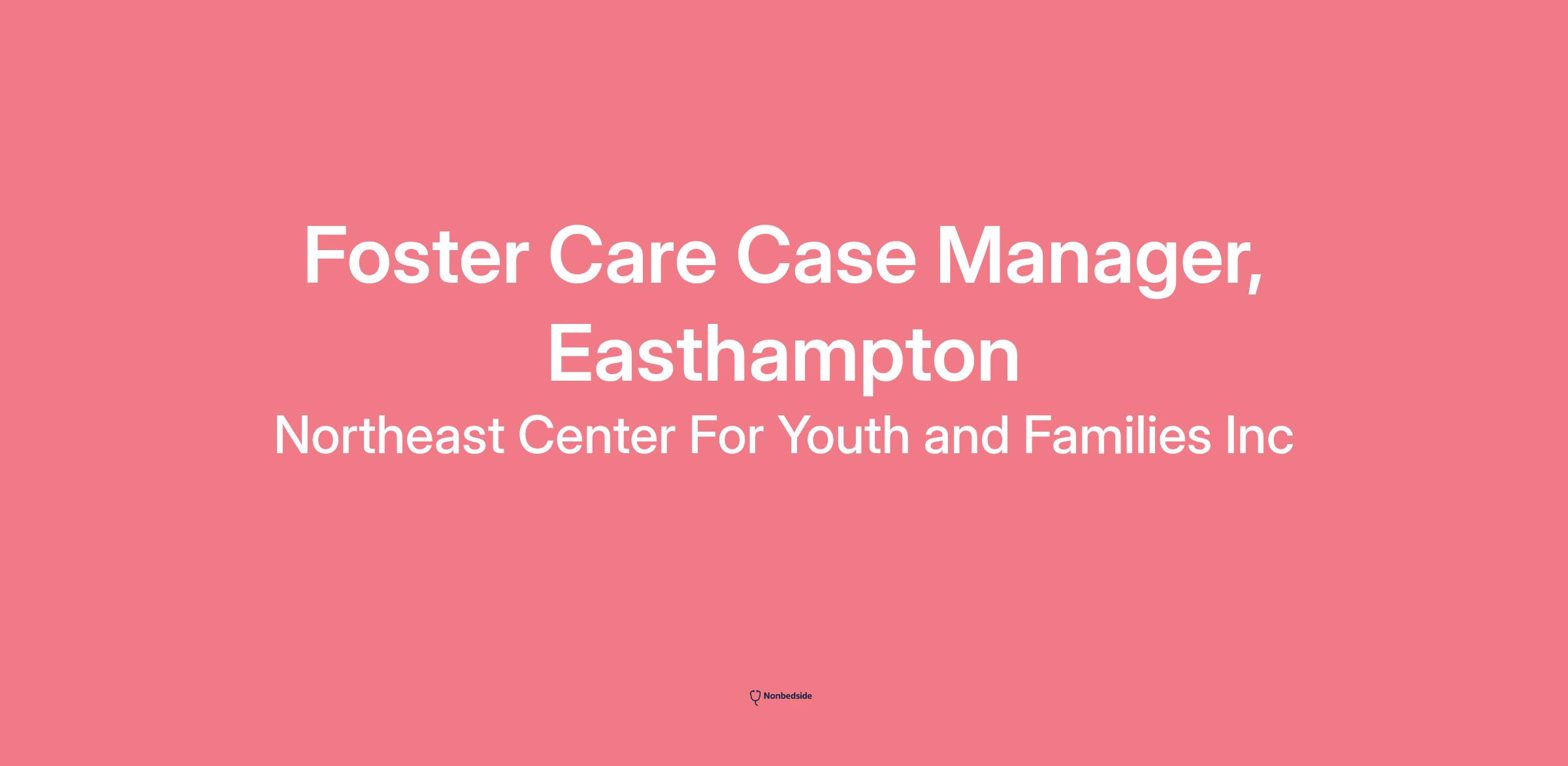 Foster Care Case Manager, Easthampton

Northeast Center For Youth and Families Inc

Nonbedside